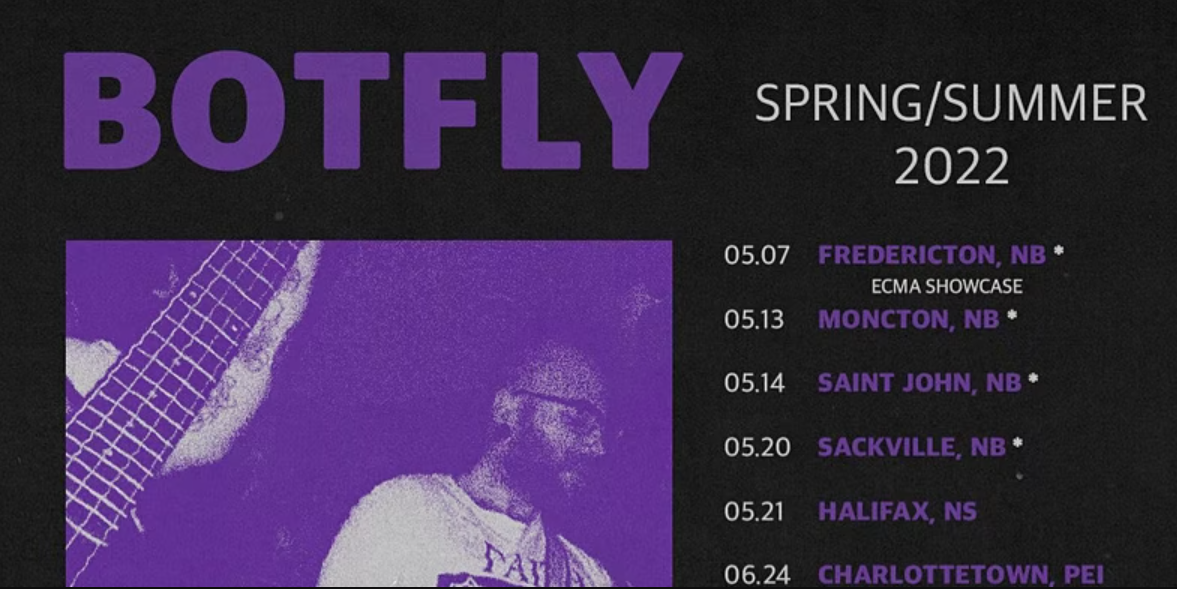 BOTFLY

SPRING/SUMMER 2022

05.07 FREDERICTON, NB *
ECMA SHOWCASE
05.13 MONCTON, NB *
05.14 SAINT JOHN, NB *
05.20 SACKVILLE, NB *
05.21 HALIFAX, NS
06.24 CHARLOTTETOWN, PEI